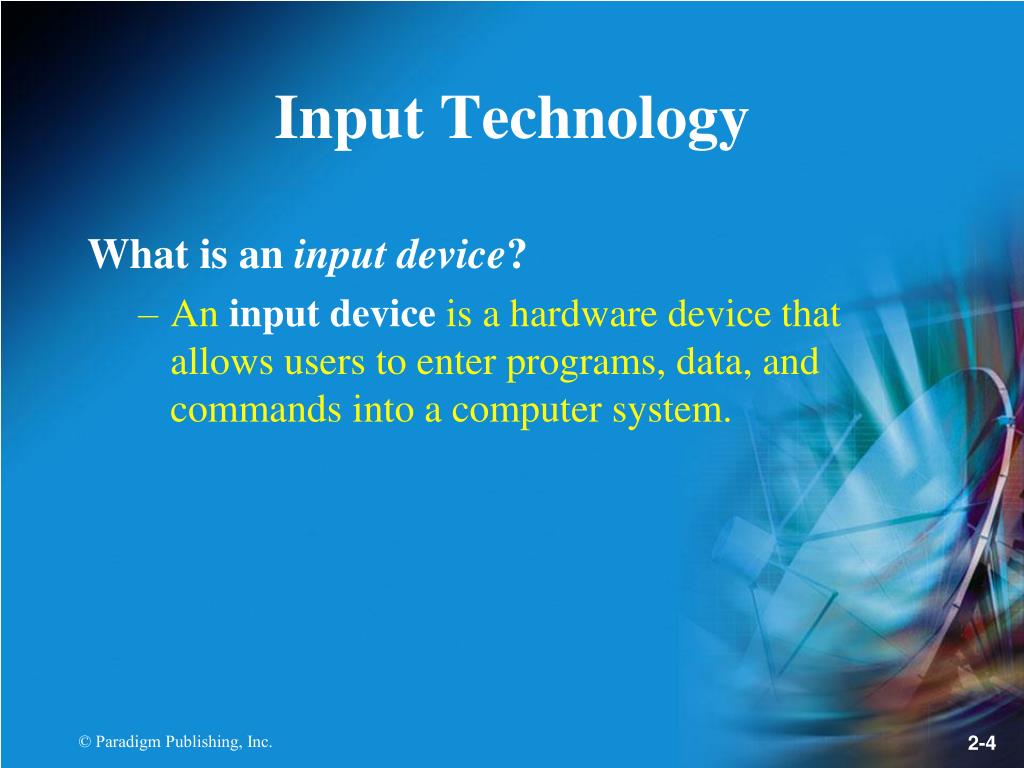 Input Technology

What is an input device?

– An input device is a hardware device that allows users to enter programs, data, and commands into a computer system.

© Paradigm Publishing, Inc.

2-4